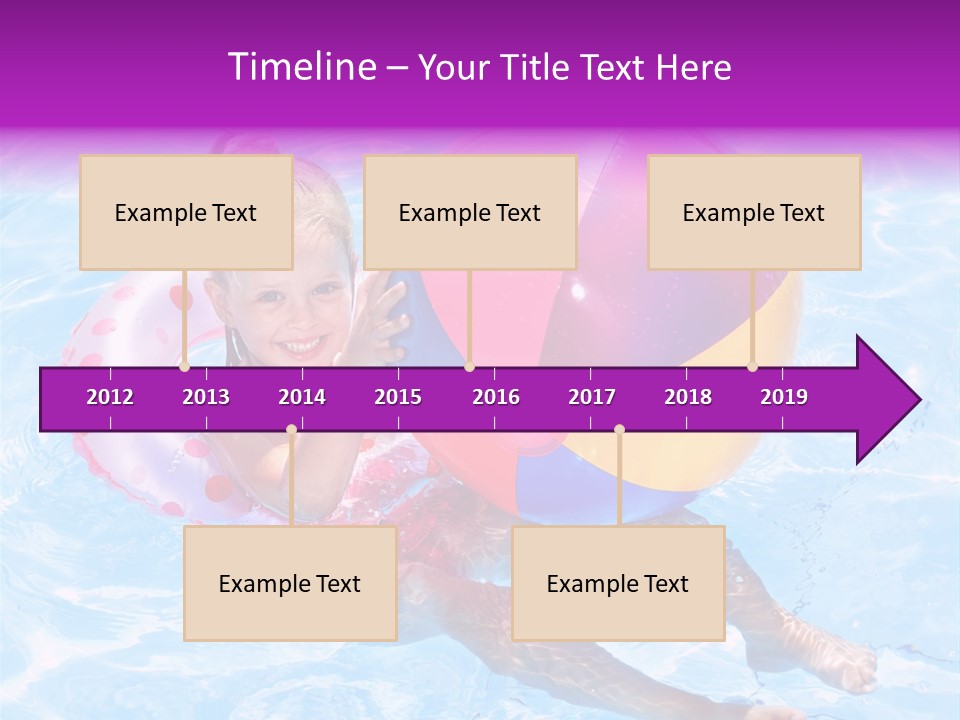 Timeline – Your Title Text Here

Example Text

Example Text

Example Text

2012 2013 2014 2015 2016 2017 2018 2019

Example Text

Example Text